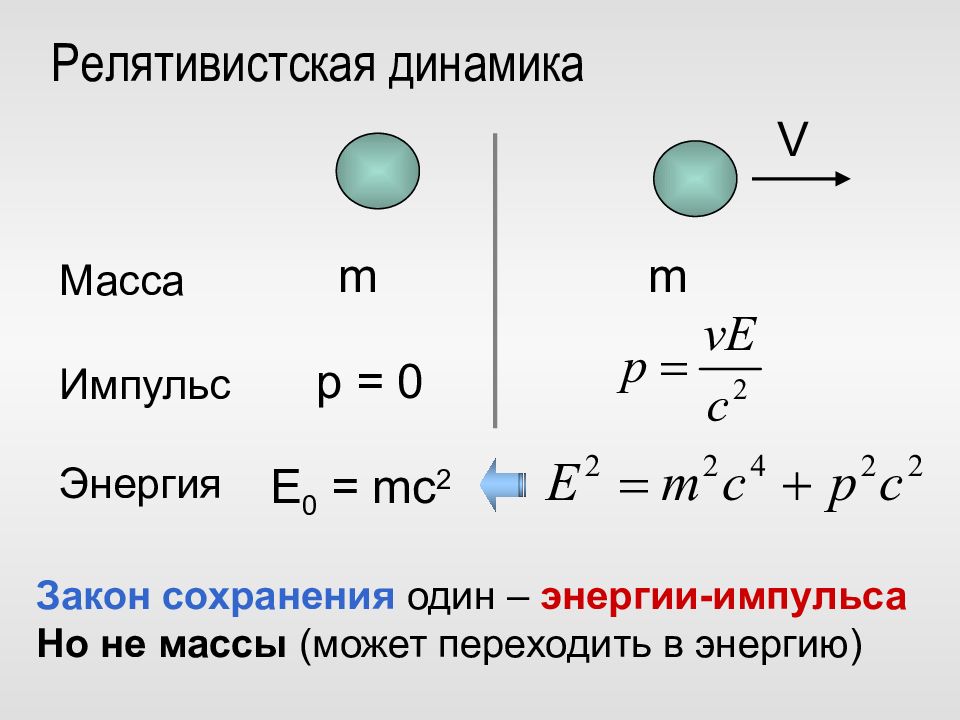 Релятивистская динамика

V

Масса m m

Импульс p = 0 $p = \frac{vE}{c^2}$

Энергия $E_0 = mc^2$ $E^2 = m^2c^4 + p^2c^2$

Закон сохранения один – энергии-импульса
Но не массы (может переходить в энергию)